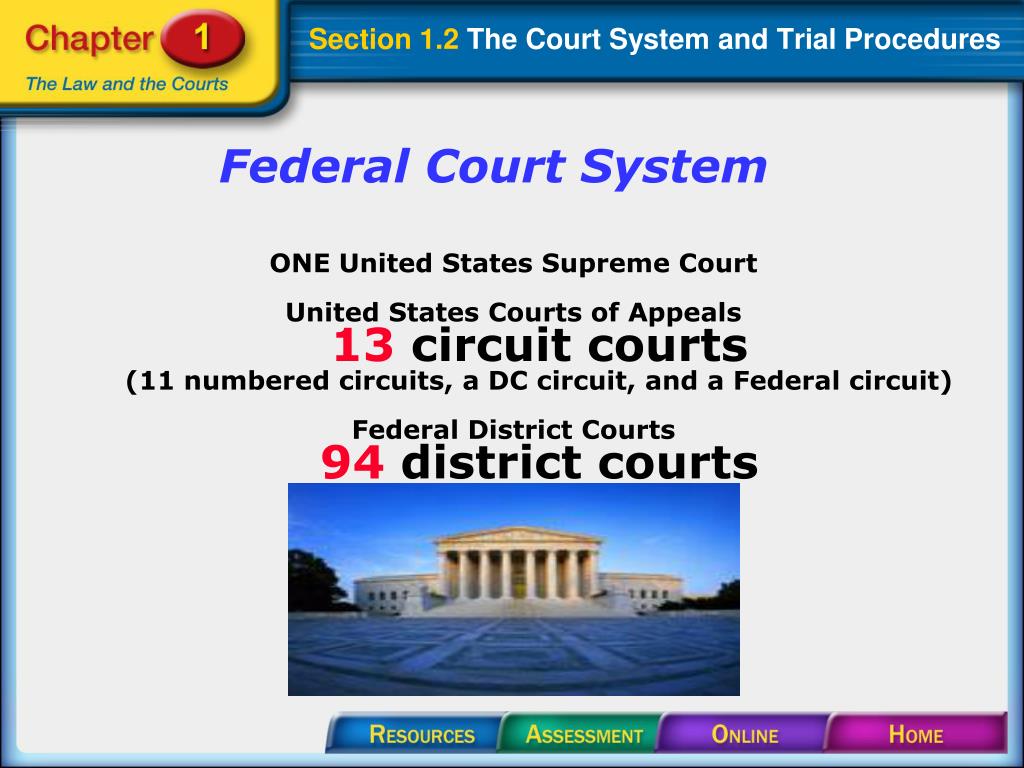 Chapter 1
The Law and the Courts

Section 1.2 The Court System and Trial Procedures

Federal Court System

ONE United States Supreme Court

United States Courts of Appeals
13 circuit courts
(11 numbered circuits, a DC circuit, and a Federal circuit)

Federal District Courts
94 district courts

RESOURCES ASSESSMENT ONLINE HOME